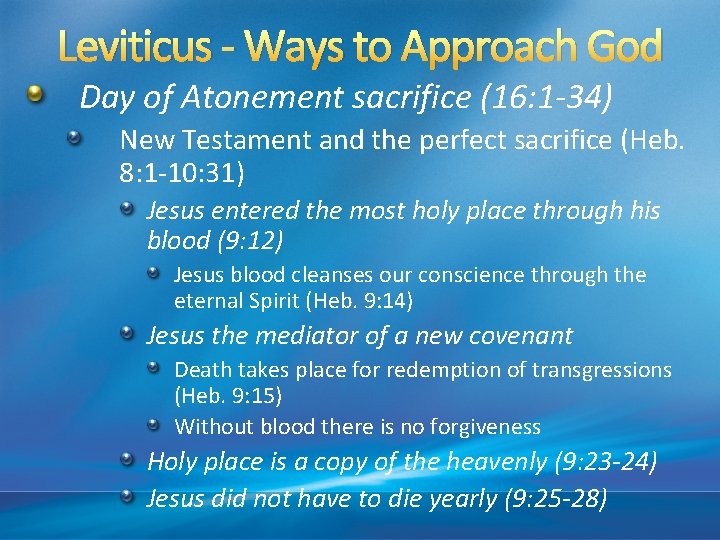 Leviticus - Ways to Approach God

Day of Atonement sacrifice (16:1-34)

New Testament and the perfect sacrifice (Heb. 8:1-10:31)

Jesus entered the most holy place through his blood (9:12)

Jesus blood cleanses our conscience through the eternal Spirit (Heb. 9:14)

Jesus the mediator of a new covenant

Death takes place for redemption of transgressions (Heb. 9:15)

Without blood there is no forgiveness

Holy place is a copy of the heavenly (9:23-24)

Jesus did not have to die yearly (9:25-28)